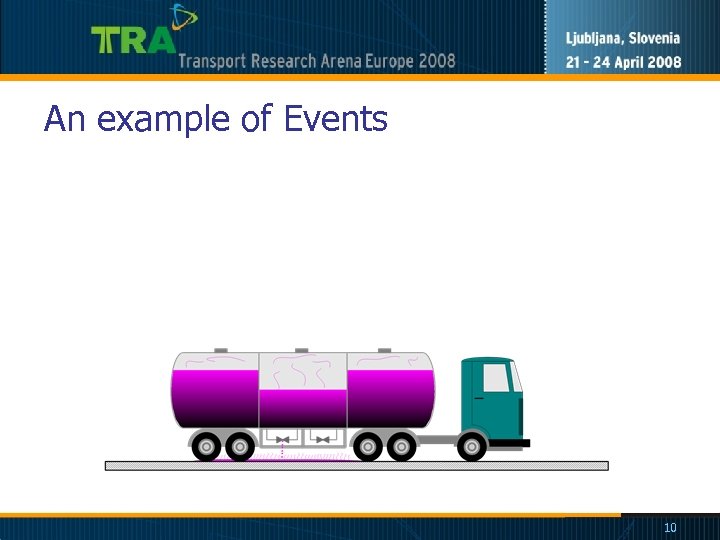 TRA
Transport Research Arena Europe 2008

Ljubljana, Slovenia
21 - 24 April 2008

An example of Events

10